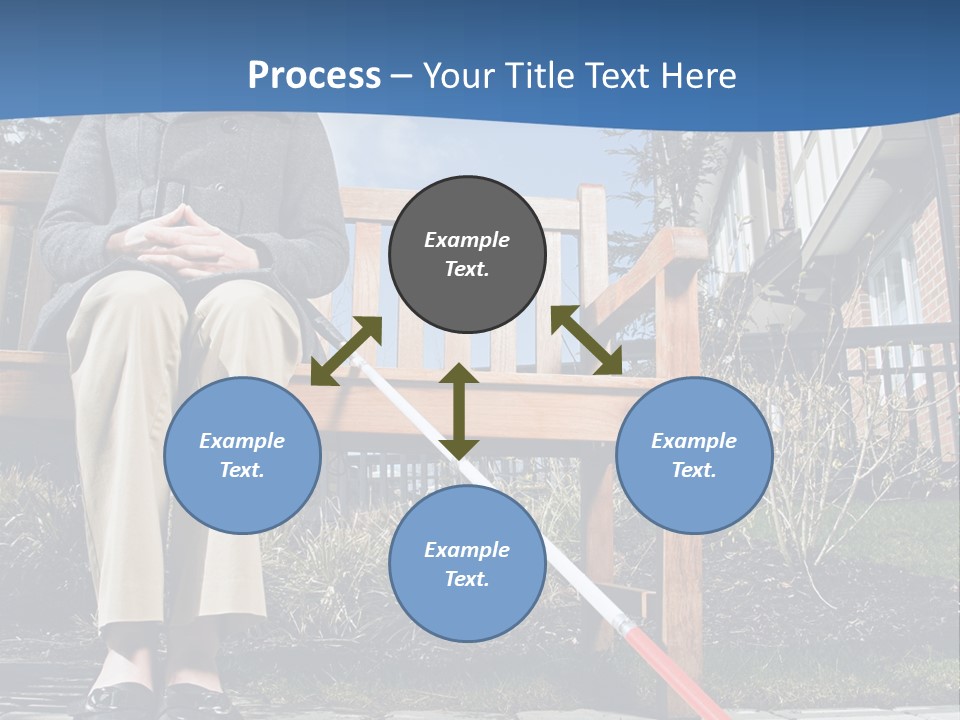 Process – Your Title Text Here

Example Text.

Example Text.

Example Text.

Example Text.